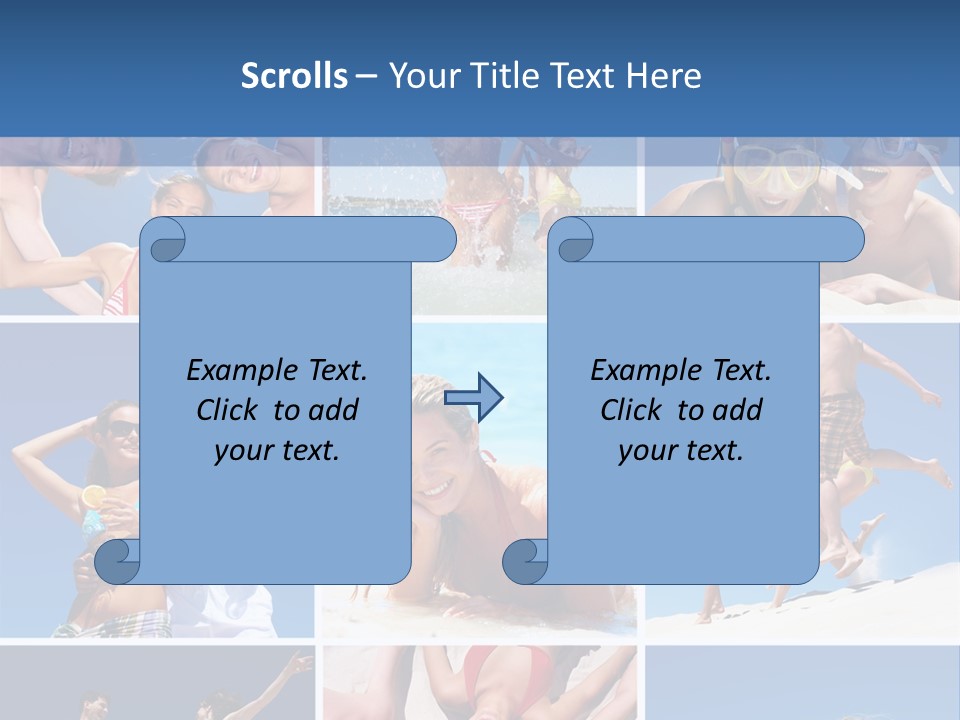 Scrolls – Your Title Text Here

Example Text. Click to add your text.

Example Text. Click to add your text.